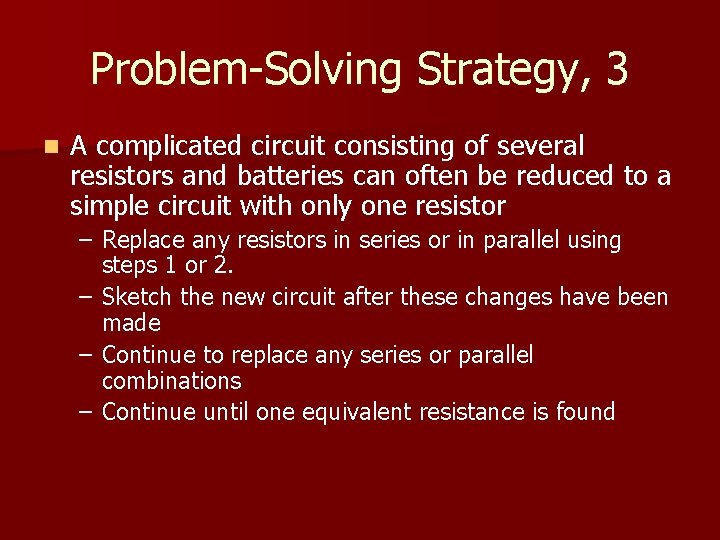 Problem-Solving Strategy, 3

A complicated circuit consisting of several resistors and batteries can often be reduced to a simple circuit with only one resistor

– Replace any resistors in series or in parallel using steps 1 or 2.
– Sketch the new circuit after these changes have been made
– Continue to replace any series or parallel combinations
– Continue until one equivalent resistance is found